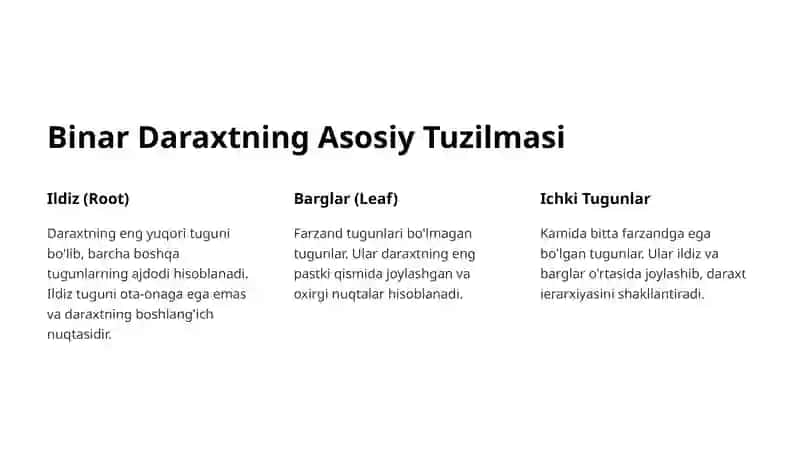 Binar Daraxtning Asosiy Tuzilmasi

Ildiz (Root)

Daraxtning eng yuqori tuguni bo'lib, barcha boshqa tugunlarning ajdodi hisoblanadi. Ildiz tuguni ota-onaga ega emas va daraxtning boshlang'ich nuqtasidir.

Barglar (Leaf)

Farzand tugunlari bo'lmagan tugunlar. Ular daraxtning eng pastki qismida joylashgan va oxirgi nuqtalar hisoblanadi.

Ichki Tugunlar

Kamida bitta farzandga ega bo'lgan tugunlar. Ular ildiz va barglar o'rtasida joylashib, daraxt ierarxiyasini shakllantiradi.